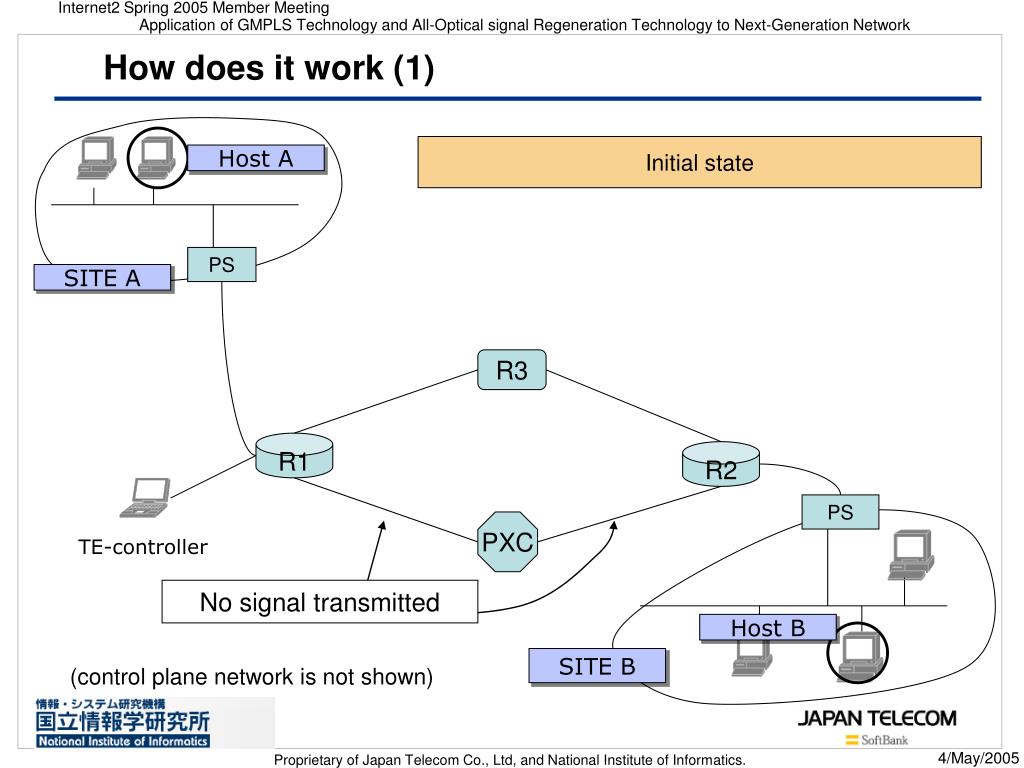 Internet2 Spring 2005 Member Meeting
Application of GMPLS Technology and All-Optical signal Regeneration Technology to Next-Generation Network

How does it work (1)

Host A

Initial state

SITE A

PS

R3

R1

R2

PS

TE-controller

PXC

No signal transmitted

Host B

SITE B

(control plane network is not shown)

情報・システム研究機構
国立情報学研究所
National Institute of Informatics

JAPAN TELECOM
SoftBank

Proprietary of Japan Telecom Co., Ltd, and National Institute of Informatics.

4/May/2005